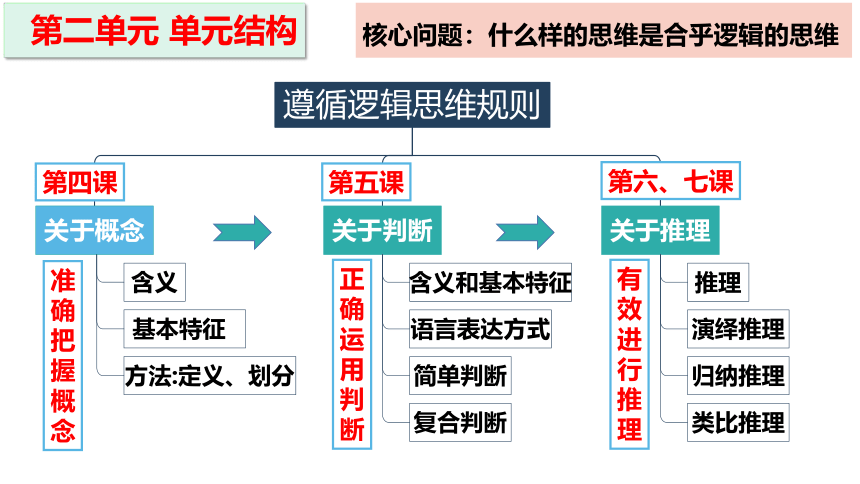 第二单元 单元结构

核心问题：什么样的思维是合乎逻辑的思维

遵循逻辑思维规则

第四课
关于概念
准确把握概念
含义
基本特征
方法:定义、划分

第五课
关于判断
正确运用判断
含义和基本特征
语言表达方式
简单判断
复合判断

第六、七课
关于推理
有效进行推理
推理
演绎推理
归纳推理
类比推理